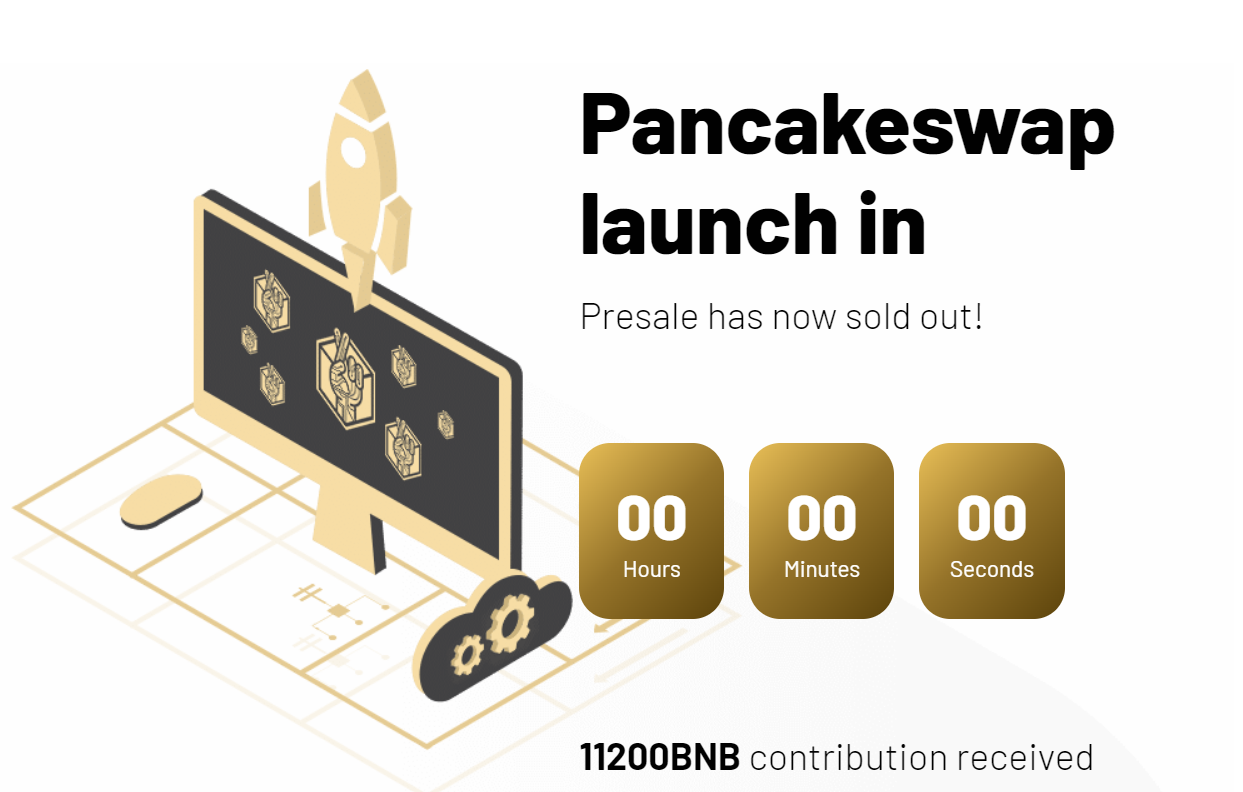 Pancakeswap launch in

Presale has now sold out!

00
Hours

00
Minutes

00
Seconds

11200BNB contribution received